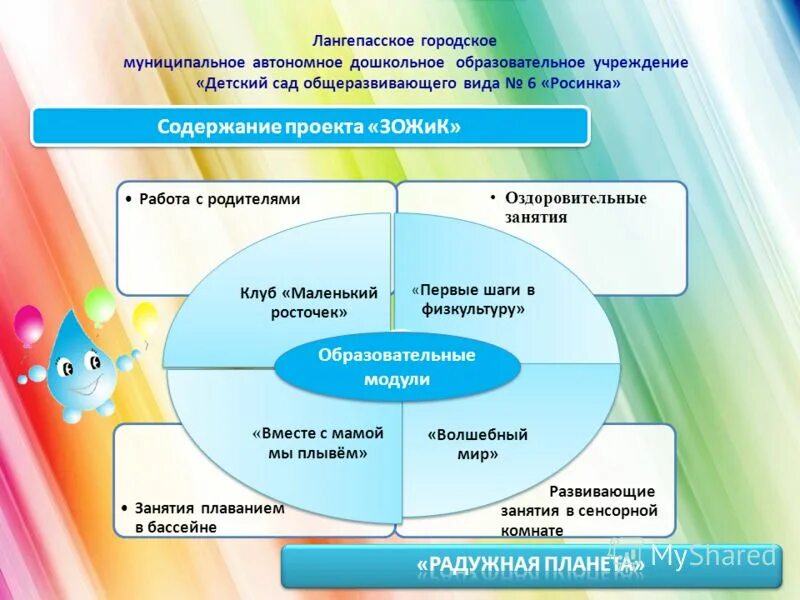 Лангепасское городское
муниципальное автономное дошкольное образовательное учреждение
«Детский сад общеразвивающего вида № 6 «Росинка»

Содержание проекта «ЗОЖиК»

• Работа с родителями

• Оздоровительные занятия

Клуб «Маленький росточек»

«Первые шаги в физкультуру»

Образовательные модули

«Вместе с мамой мы плывём»

«Волшебный мир»

• Занятия плаванием в бассейне

Развивающие занятия в сенсорной комнате

«РАДУЖНАЯ ПЛАНЕТА»

MyShared